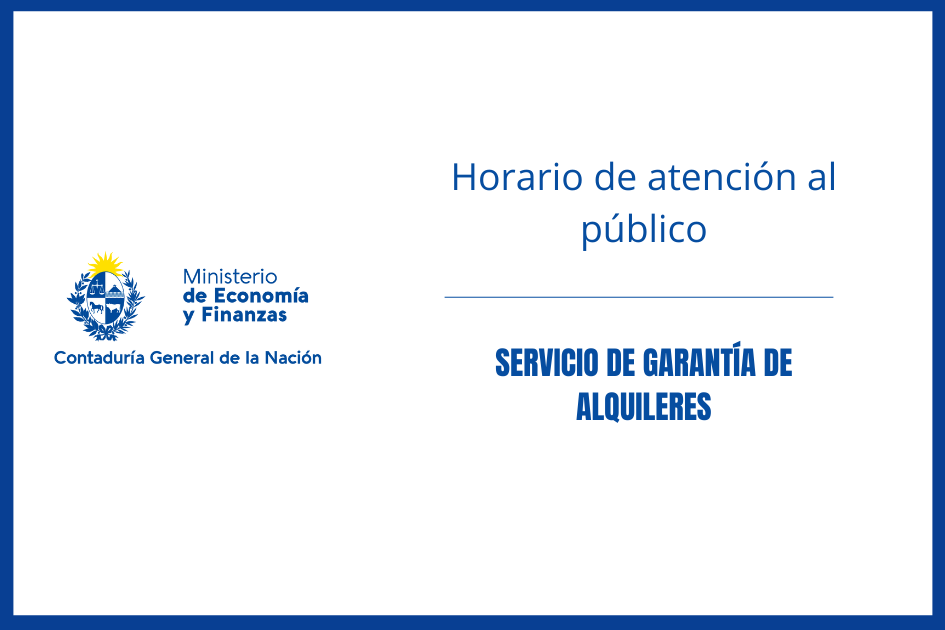 Ministerio
de Economía
y Finanzas

Contaduría General de la Nación

Horario de atención al público

SERVICIO DE GARANTÍA DE ALQUILERES